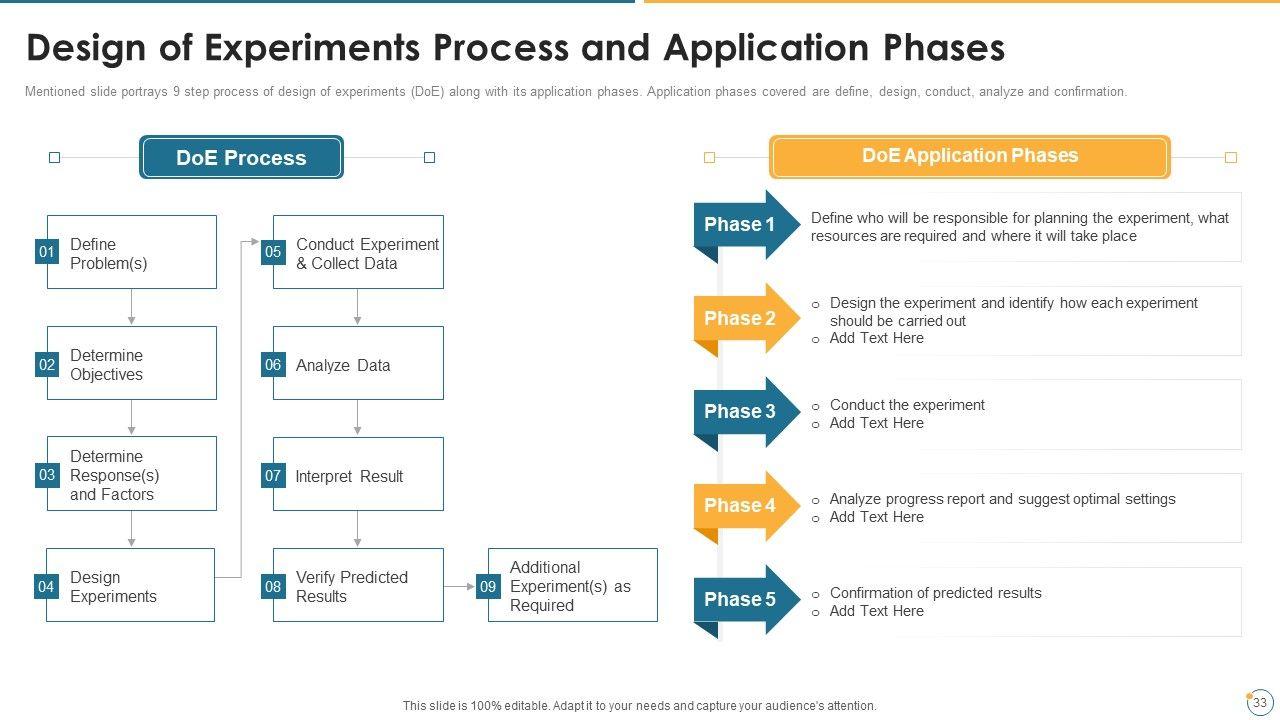 Design of Experiments Process and Application Phases

Mentioned slide portrays 9 step process of design of experiments (DoE) along with its application phases. Application phases covered are define, design, conduct, analyze and confirmation.

DoE Process

01 Define Problem(s)

02 Determine Objectives

03 Determine Response(s) and Factors

04 Design Experiments

05 Conduct Experiment & Collect Data

06 Analyze Data

07 Interpret Result

08 Verify Predicted Results

09 Additional Experiment(s) as Required

DoE Application Phases

Phase 1 Define who will be responsible for planning the experiment, what resources are required and where it will take place

Phase 2
o Design the experiment and identify how each experiment should be carried out
o Add Text Here

Phase 3
o Conduct the experiment
o Add Text Here

Phase 4
o Analyze progress report and suggest optimal settings
o Add Text Here

Phase 5
o Confirmation of predicted results
o Add Text Here

This slide is 100% editable. Adapt it to your needs and capture your audience's attention.

33